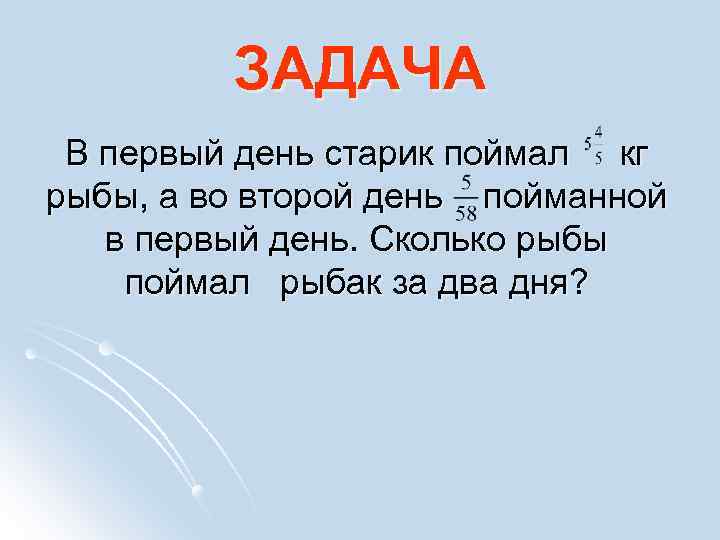 ЗАДАЧА

В первый день старик поймал $5\frac{4}{5}$ кг рыбы, а во второй день $\frac{5}{58}$ пойманной в первый день. Сколько рыбы поймал рыбак за два дня?